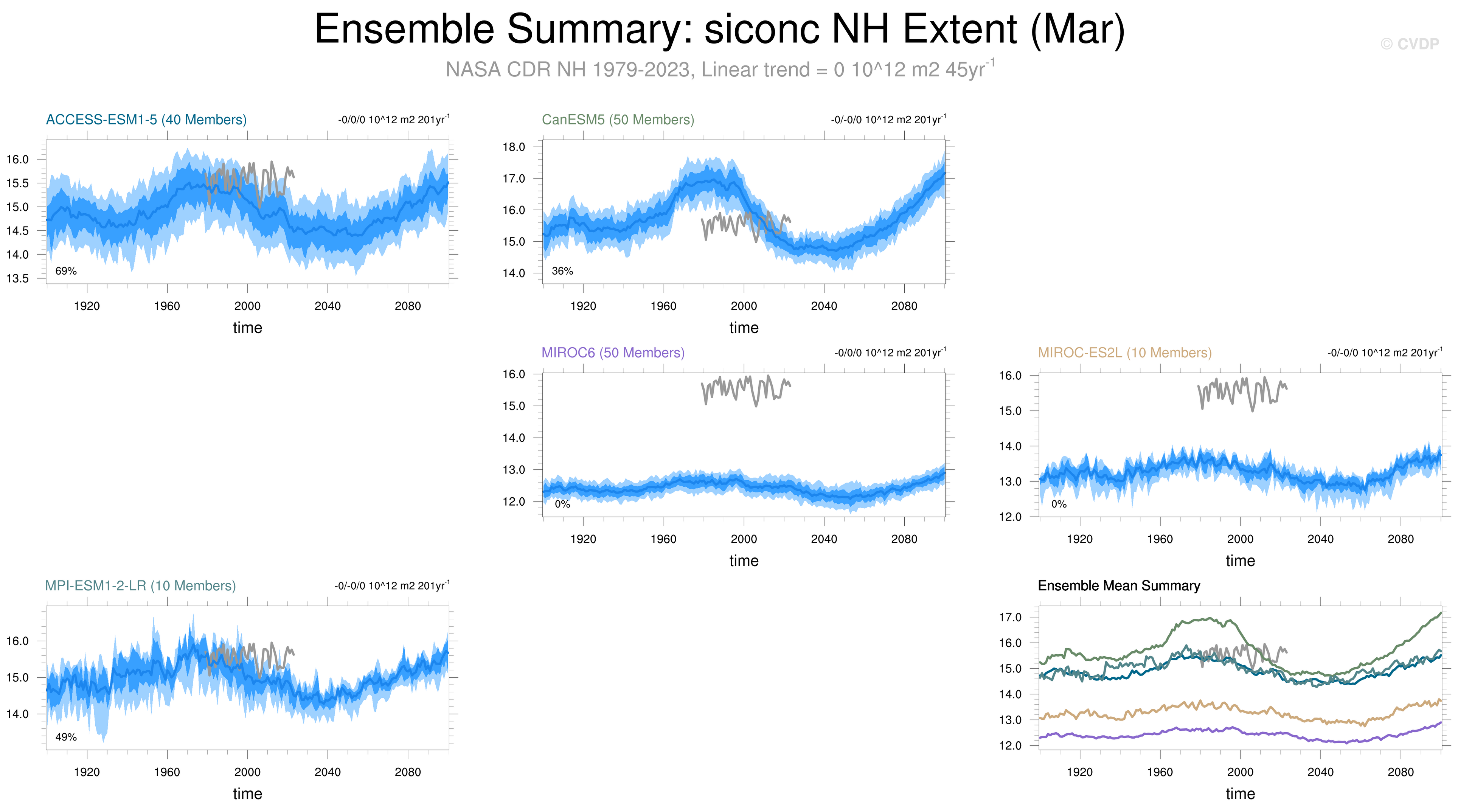 Ensemble Summary: siconc NH Extent (Mar)

© CVDP

NASA CDR NH 1979-2023, Linear trend = 0 10^12 m2 45yr$^{-1}$

ACCESS-ESM1-5 (40 Members)

-0/0/0 10^12 m2 201yr$^{-1}$

16.0
15.5
15.0
14.5
14.0
13.5

69%

1920 1960 2000 2040 2080

time

CanESM5 (50 Members)

-0/-0/0 10^12 m2 201yr$^{-1}$

18.0
17.0
16.0
15.0
14.0

36%

1920 1960 2000 2040 2080

time

MIROC6 (50 Members)

-0/0/0 10^12 m2 201yr$^{-1}$

16.0
15.0
14.0
13.0
12.0

0%

1920 1960 2000 2040 2080

time

MIROC-ES2L (10 Members)

-0/-0/0 10^12 m2 201yr$^{-1}$

16.0
15.0
14.0
13.0
12.0

0%

1920 1960 2000 2040 2080

time

MPI-ESM1-2-LR (10 Members)

-0/-0/0 10^12 m2 201yr$^{-1}$

16.0
15.0
14.0

49%

1920 1960 2000 2040 2080

time

Ensemble Mean Summary

17.0
16.0
15.0
14.0
13.0
12.0

1920 1960 2000 2040 2080

time